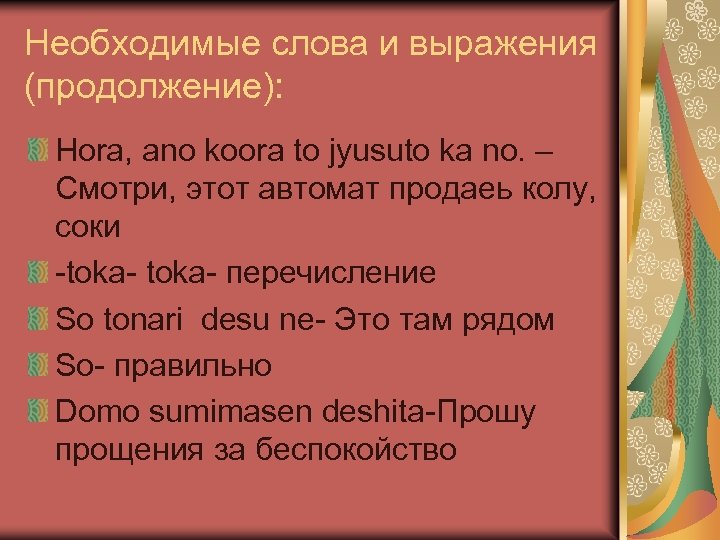 Необходимые слова и выражения (продолжение):

Hora, ano koora to jyusuto ka no. – Смотри, этот автомат продаеь колу, соки

-toka- toka- перечисление

So tonari desu ne- Это там рядом

So- правильно

Domo sumimasen deshita-Прошу прощения за беспокойство